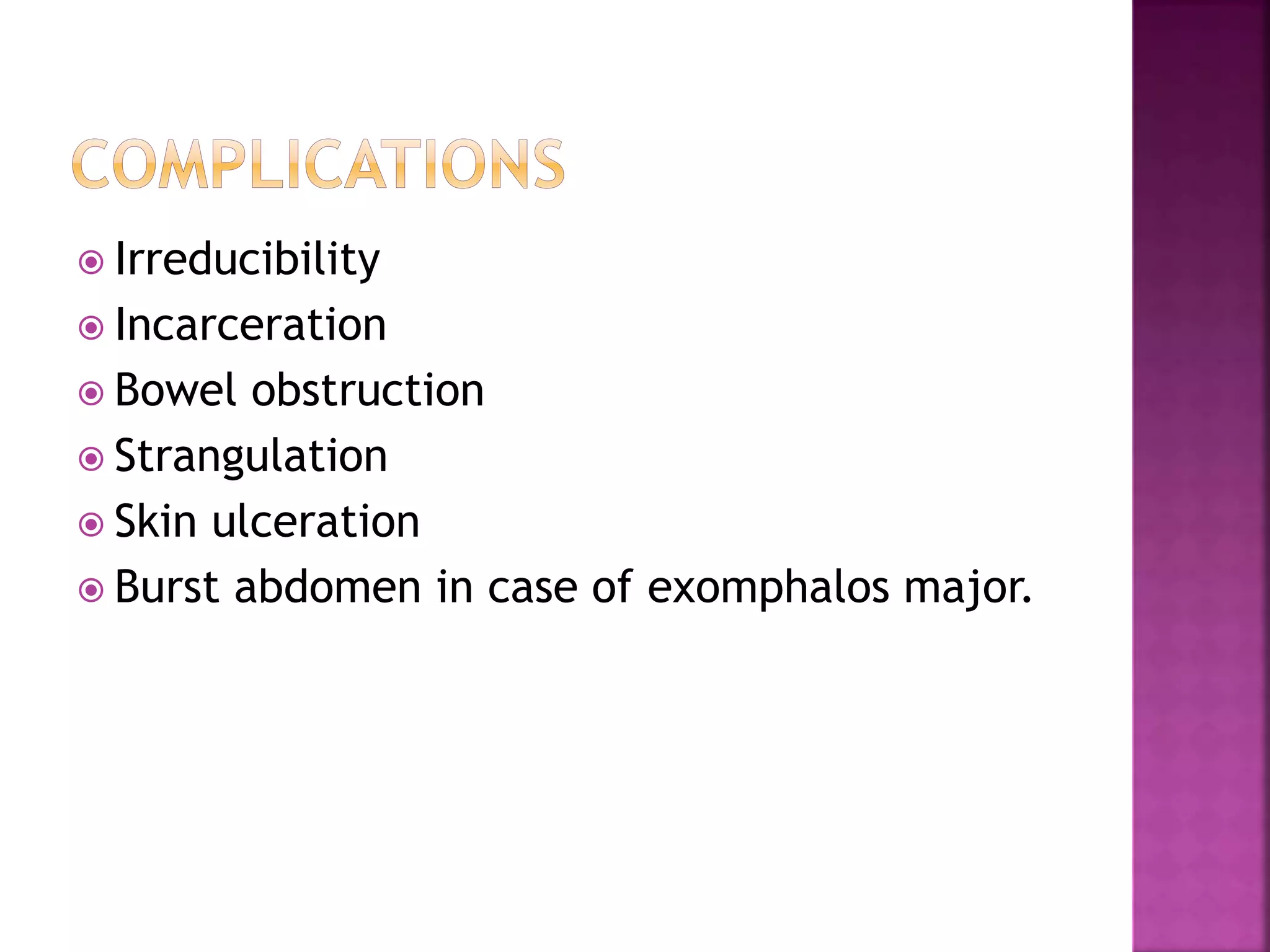 COMPLICATIONS

Irreducibility
Incarceration
Bowel obstruction
Strangulation
Skin ulceration
Burst abdomen in case of exomphalos major.